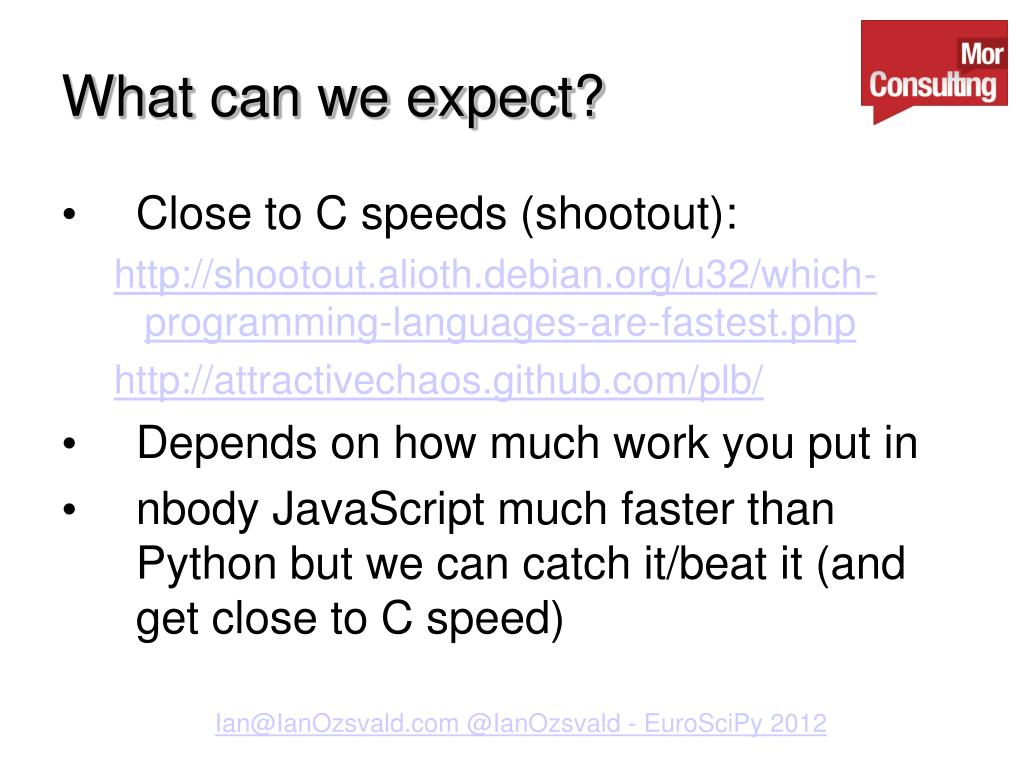 What can we expect?

Mor Consulting

• Close to C speeds (shootout):

http://shootout.alioth.debian.org/u32/which-programming-languages-are-fastest.php

http://attractivechaos.github.com/plb/

• Depends on how much work you put in

• nbody JavaScript much faster than Python but we can catch it/beat it (and get close to C speed)

Ian@IanOzsvald.com @IanOzsvald - EuroSciPy 2012